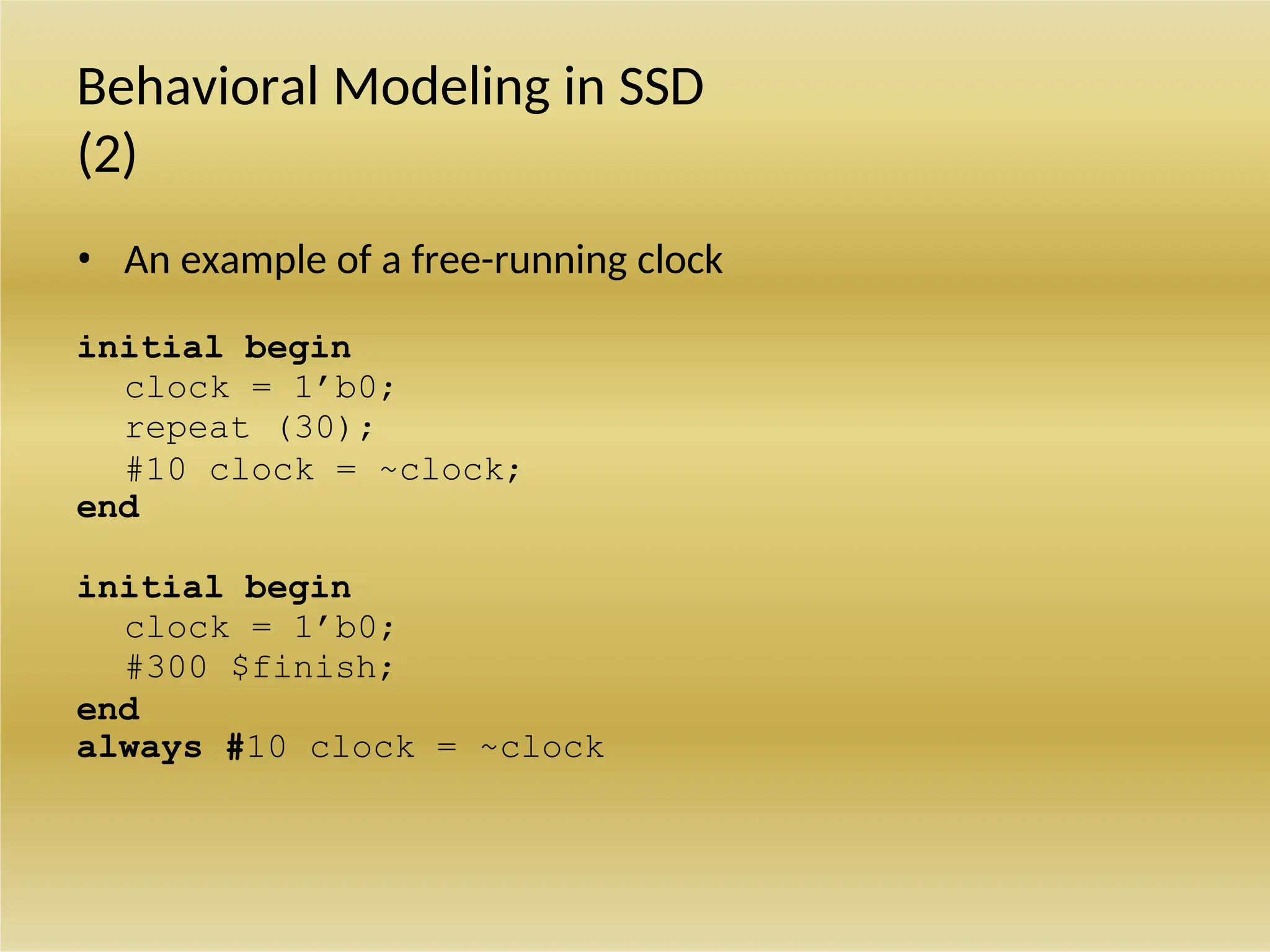 Behavioral Modeling in SSD (2)

• An example of a free-running clock

initial begin
clock = 1’b0;
repeat (30);
#10 clock = ~clock;
end

initial begin
clock = 1’b0;
#300 $finish;
end
always #10 clock = ~clock